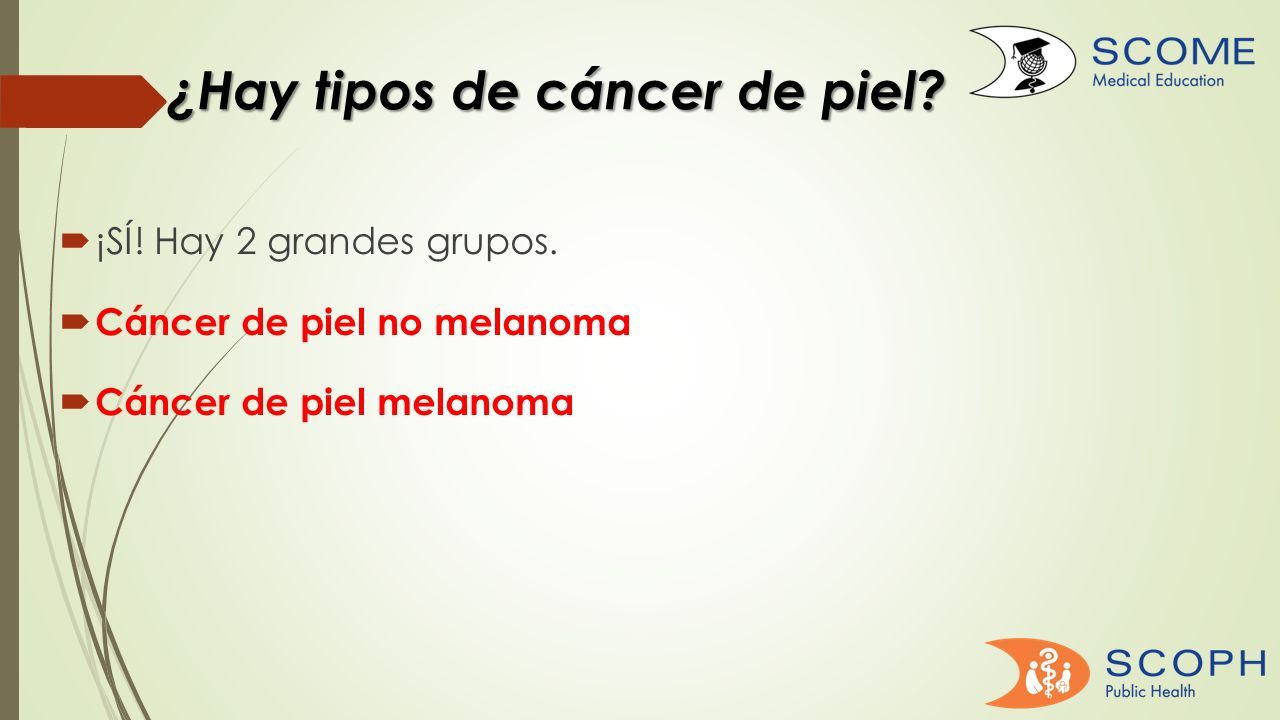 ¿Hay tipos de cáncer de piel?

SCOME
Medical Education

¡SÍ! Hay 2 grandes grupos.

Cáncer de piel no melanoma

Cáncer de piel melanoma

SCOPH
Public Health